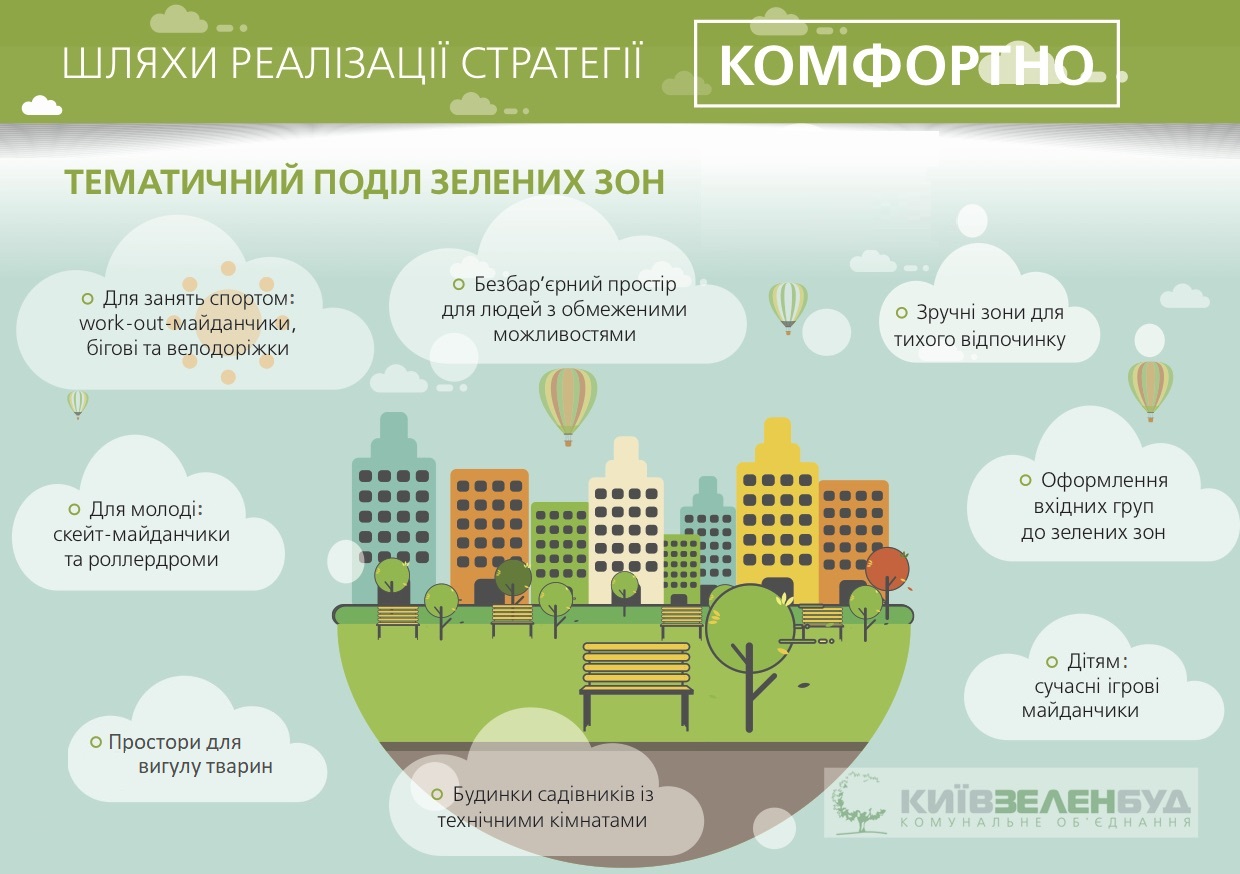 ШЛЯХИ РЕАЛІЗАЦІЇ СТРАТЕГІЇ

КОМФОРТНО

ТЕМАТИЧНИЙ ПОДІЛ ЗЕЛЕНИХ ЗОН

Для занять спортом: work-out-майданчики, бігові та велодоріжки

Безбар'єрний простір для людей з обмеженими можливостями

Зручні зони для тихого відпочинку

Для молоді: скейт-майданчики та роллердроми

Оформлення вхідних груп до зелених зон

Дітям: сучасні ігрові майданчики

Простори для вигулу тварин

Будинки садівників із технічними кімнатами

КИЇВЗЕЛЕНБУД
КОМУНАЛЬНЕ ОБ'ЄДНАННЯ